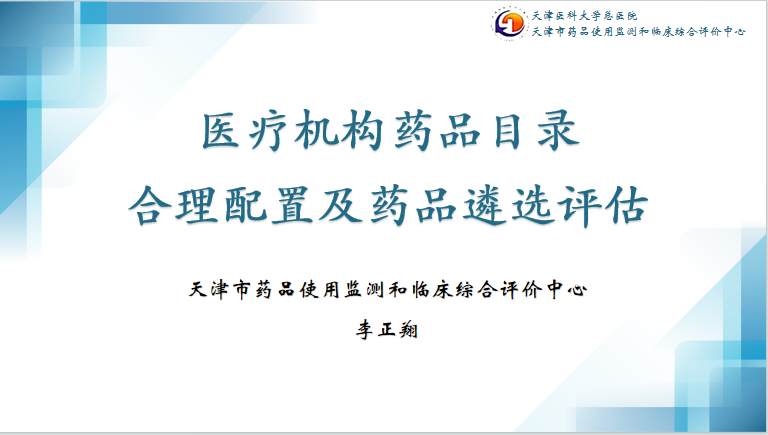 天津医科大学总医院
天津市药品使用监测和临床综合评价中心

医疗机构药品目录
合理配置及药品遴选评估

天津市药品使用监测和临床综合评价中心

李正翔